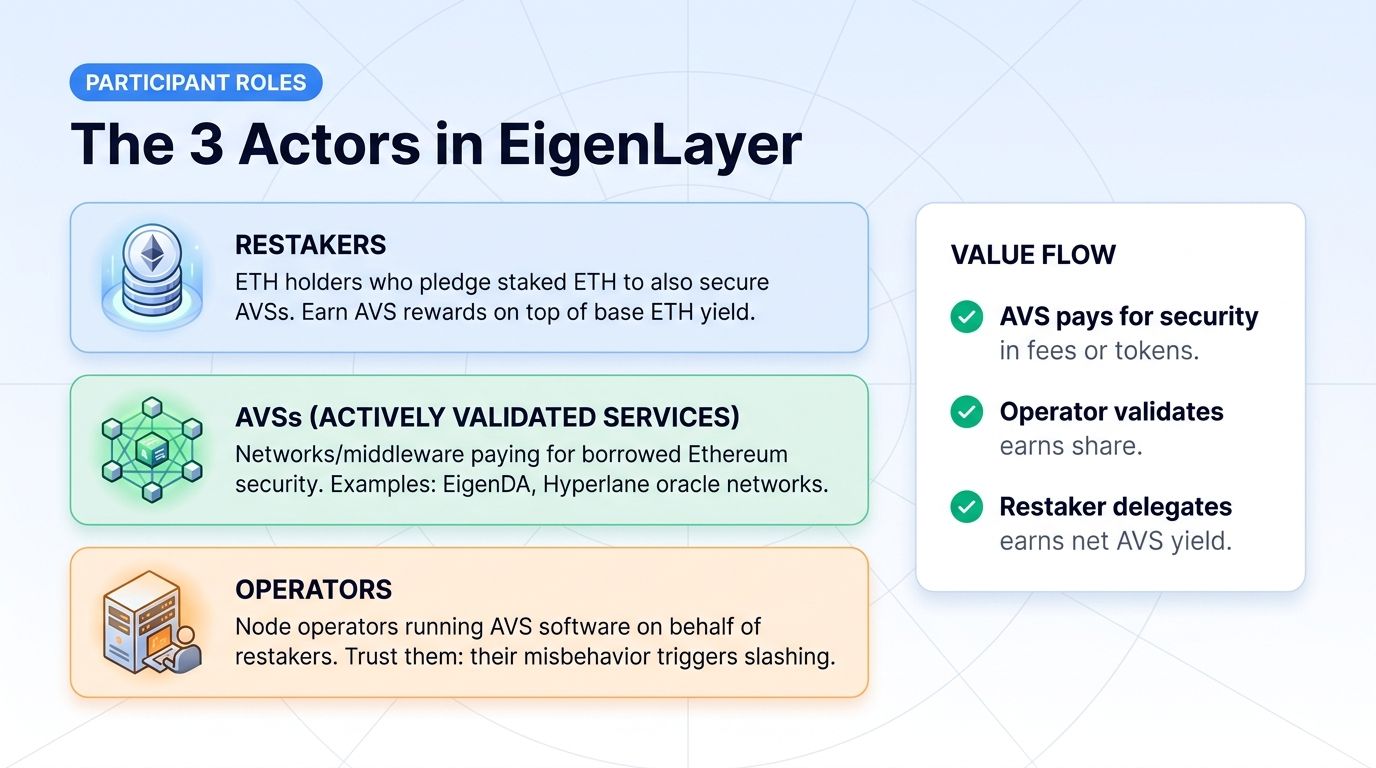 PARTICIPANT ROLES

The 3 Actors in EigenLayer

RESTAKERS
ETH holders who pledge staked ETH to also secure AVSs. Earn AVS rewards on top of base ETH yield.

AVSs (ACTIVELY VALIDATED SERVICES)
Networks/middleware paying for borrowed Ethereum security. Examples: EigenDA, Hyperlane oracle networks.

OPERATORS
Node operators running AVS software on behalf of restakers. Trust them: their misbehavior triggers slashing.

VALUE FLOW

AVS pays for security in fees or tokens.

Operator validates earns share.

Restaker delegates earns net AVS yield.